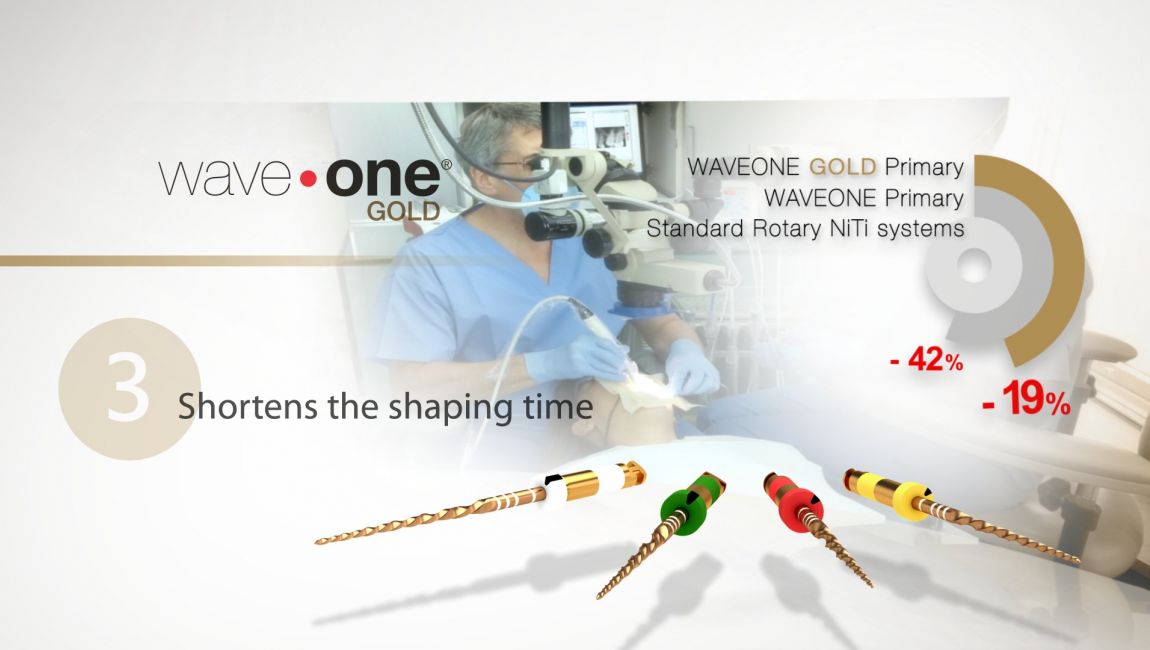 wave•one®
GOLD

WAVEONE GOLD Primary
WAVEONE Primary
Standard Rotary NiTi systems

- 42%
- 19%

3
Shortens the shaping time